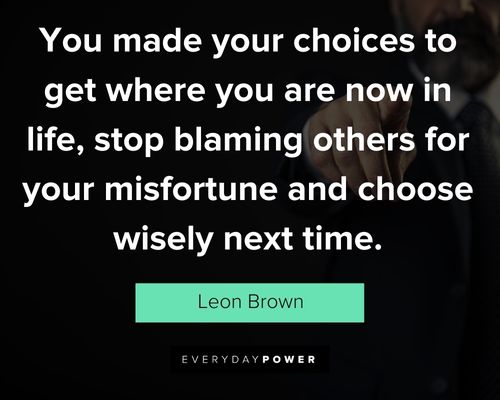 You made your choices to get where you are now in life, stop blaming others for your misfortune and choose wisely next time.

Leon Brown

EVERYDAYPOWER